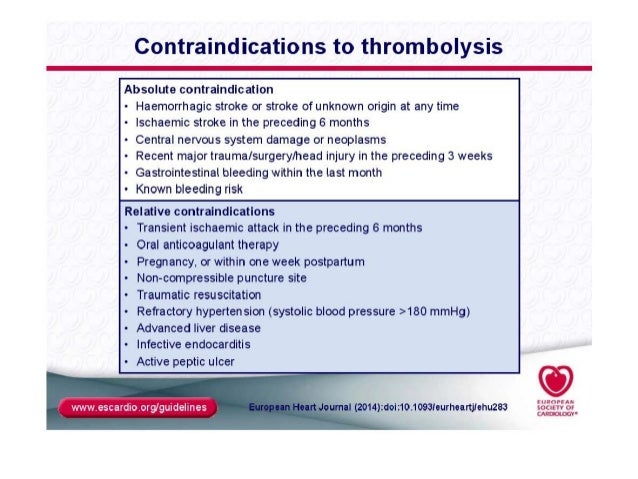 Contraindications to thrombolysis

Absolute contraindication
• Haemorrhagic stroke or stroke of unknown origin at any time
• Ischaemic stroke in the preceding 6 months
• Central nervous system damage or neoplasms
• Recent major trauma/surgery/head injury in the preceding 3 weeks
• Gastrointestinal bleeding within the last month
• Known bleeding risk

Relative contraindications
• Transient ischaemic attack in the preceding 6 months
• Oral anticoagulant therapy
• Pregnancy, or within one week postpartum
• Non-compressible puncture site
• Traumatic resuscitation
• Refractory hypertension (systolic blood pressure >180 mmHg)
• Advanced liver disease
• Infective endocarditis
• Active peptic ulcer

www.escardio.org/guidelines

European Heart Journal (2014):doi:10.1093/eurheartj/ehu283

EUROPEAN SOCIETY OF CARDIOLOGY®